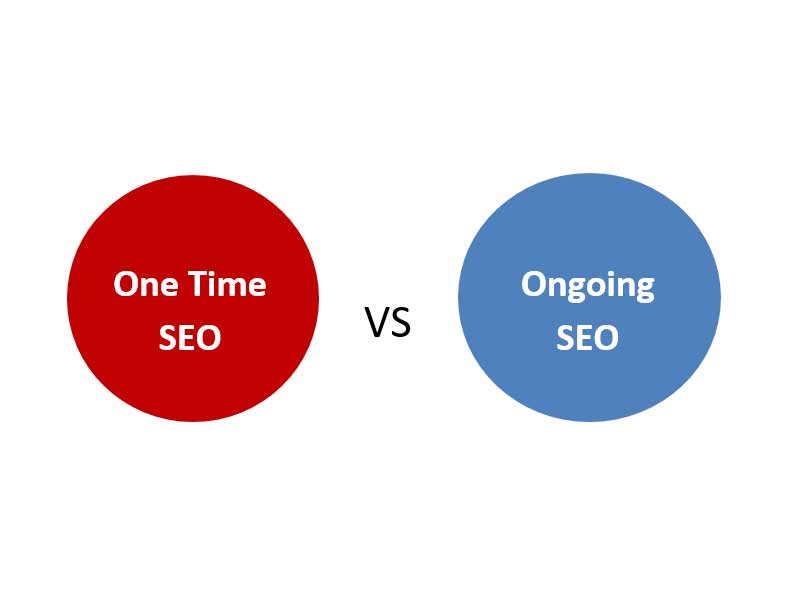 One Time SEO

VS

Ongoing SEO